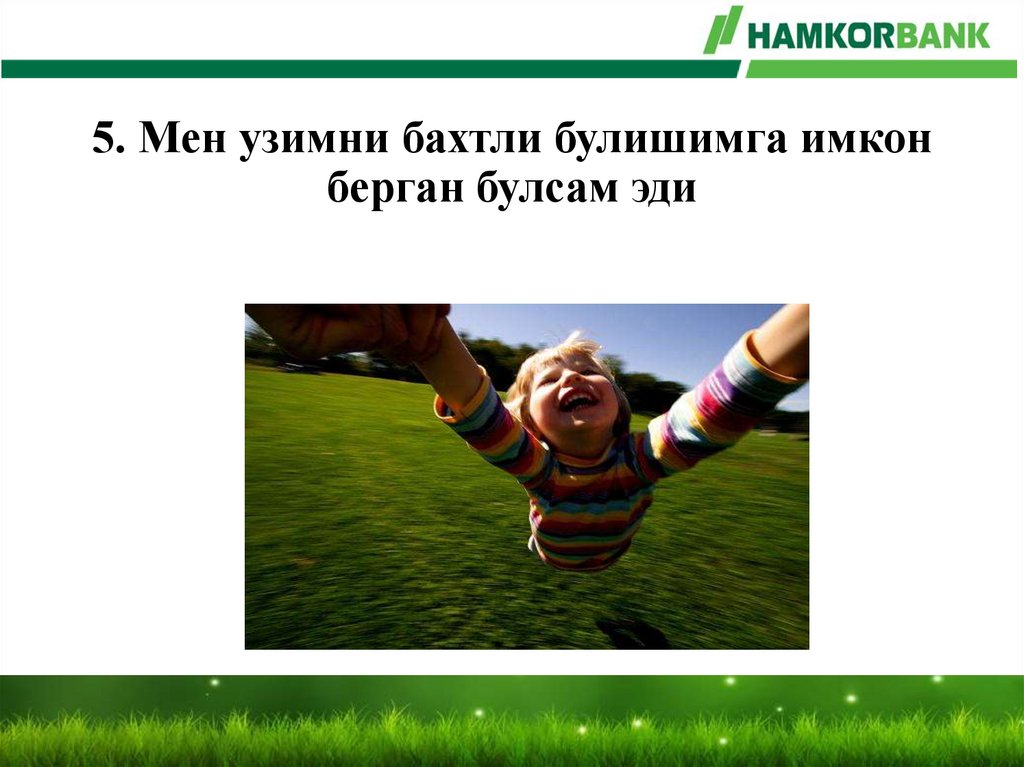 HAMKORBANK

5. Мен узимни бахтли булишимга имкон берган булсам эди